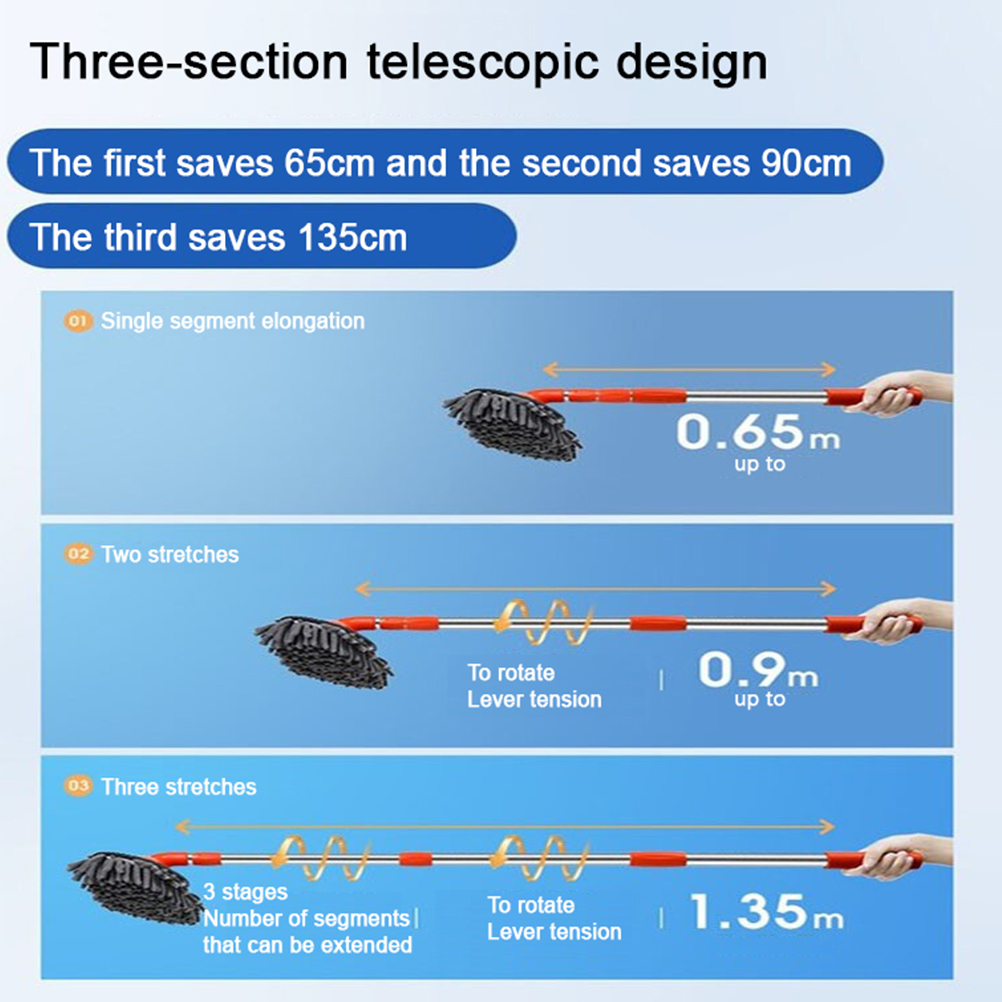 Three-section telescopic design

The first saves 65cm and the second saves 90cm

The third saves 135cm

01 Single segment elongation

0.65m
up to

02 Two stretches

To rotate
Lever tension

0.9m
up to

03 Three stretches

3 stages
Number of segments
that can be extended

To rotate
Lever tension

1.35m